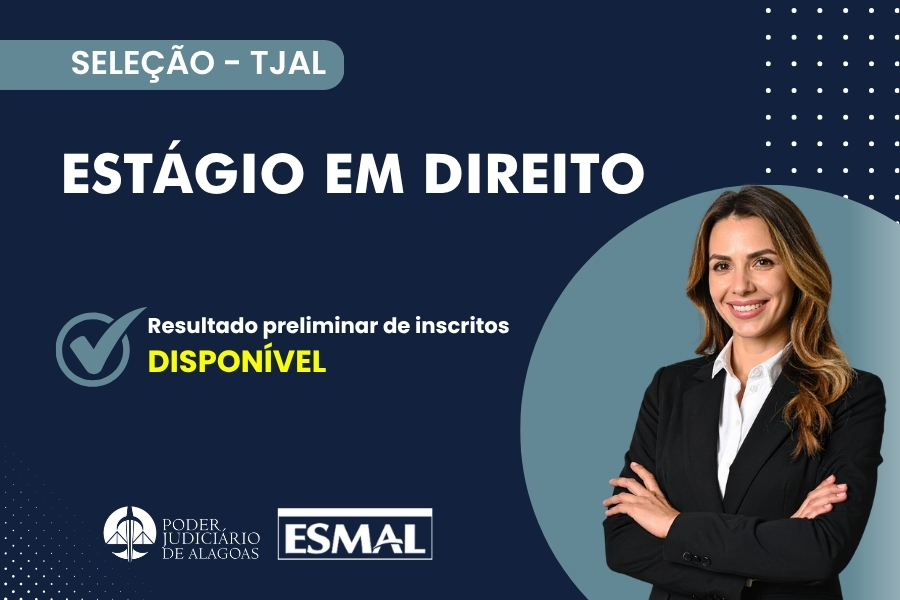 SELEÇÃO - TJAL

ESTÁGIO EM DIREITO

Resultado preliminar de inscritos
DISPONÍVEL

PODER JUDICIÁRIO DE ALAGOAS

ESMAL